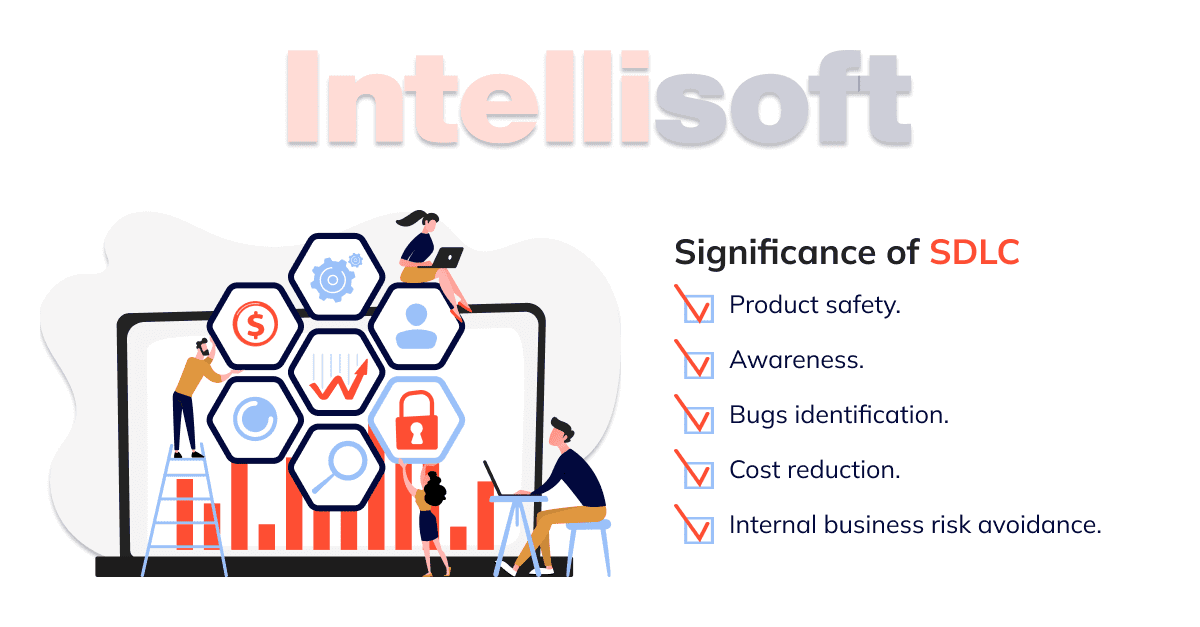 Intellisoft

Significance of SDLC

Product safety.

Awareness.

Bugs identification.

Cost reduction.

Internal business risk avoidance.